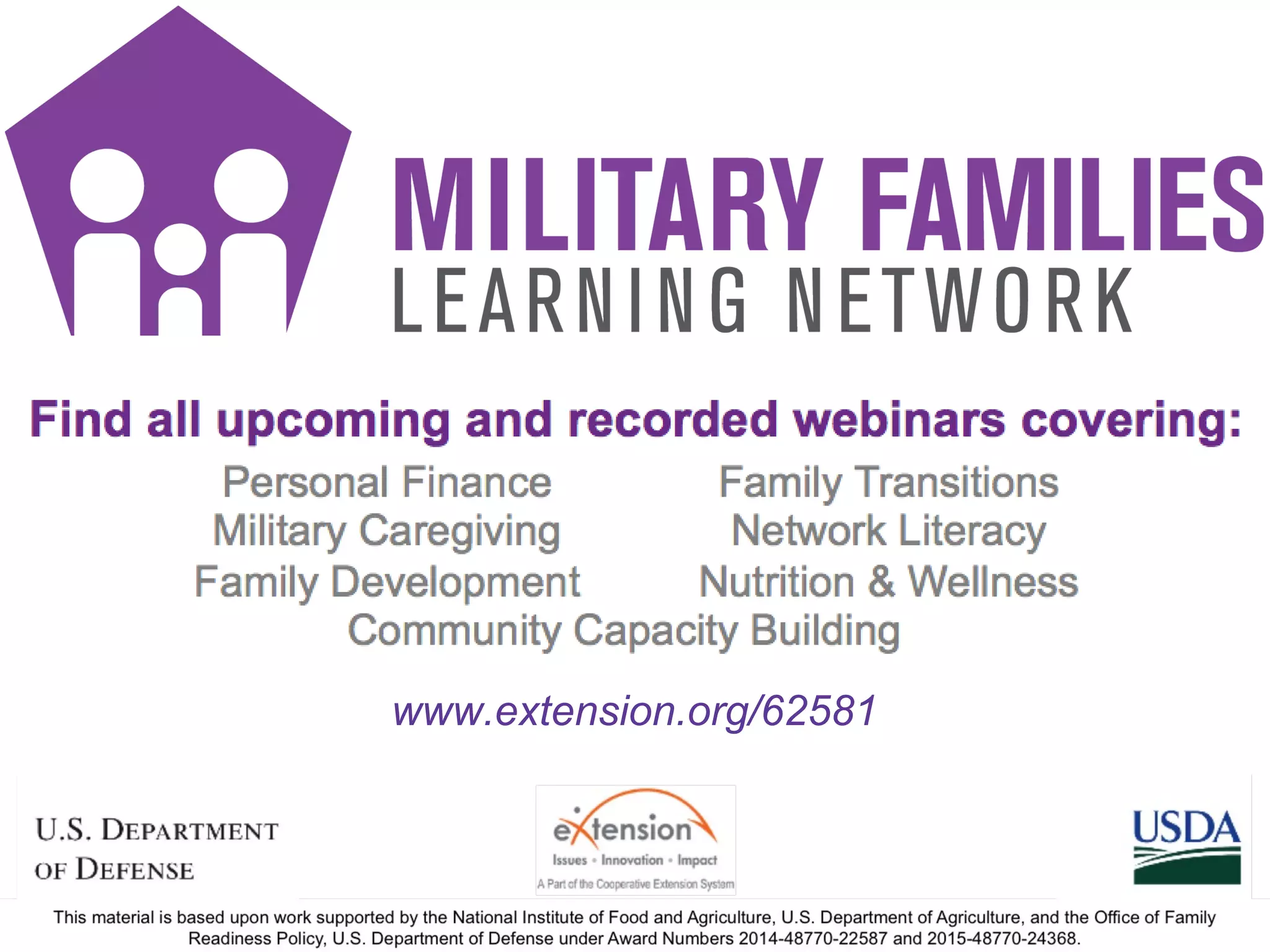 MILITARY FAMILIES
LEARNING NETWORK

Find all upcoming and recorded webinars covering:

Personal Finance
Military Caregiving
Family Development

Family Transitions
Network Literacy
Nutrition & Wellness

Community Capacity Building

www.extension.org/62581

U.S. DEPARTMENT OF DEFENSE

eXtension
Issues • Innovation • Impact
A Part of the Cooperative Extension System

USDA

This material is based upon work supported by the National Institute of Food and Agriculture, U.S. Department of Agriculture, and the Office of Family Readiness Policy, U.S. Department of Defense under Award Numbers 2014-48770-22587 and 2015-48770-24368.